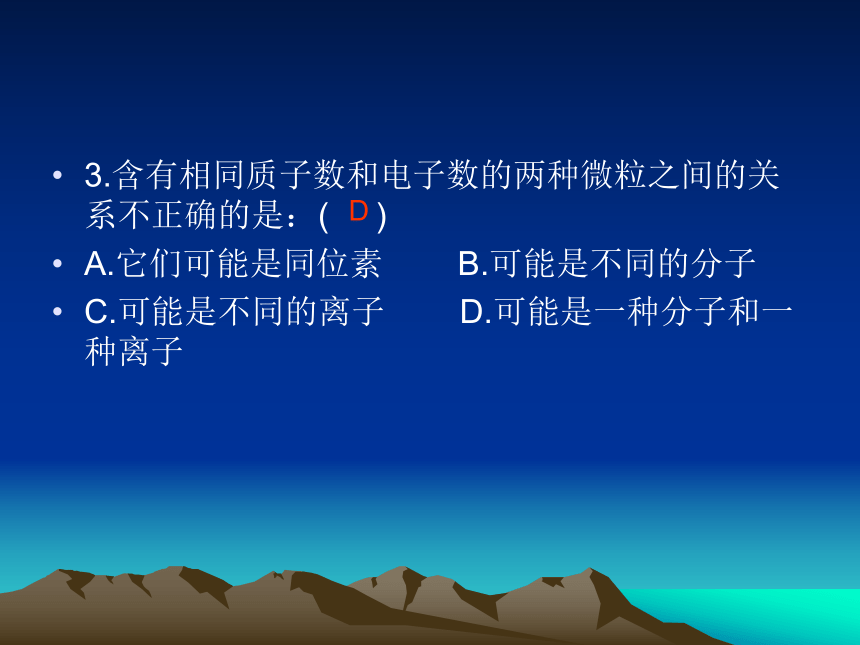 • 3.含有相同质子数和电子数的两种微粒之间的关系不正确的是：( D )

• A.它们可能是同位素　　B.可能是不同的分子

• C.可能是不同的离子　　D.可能是一种分子和一种离子